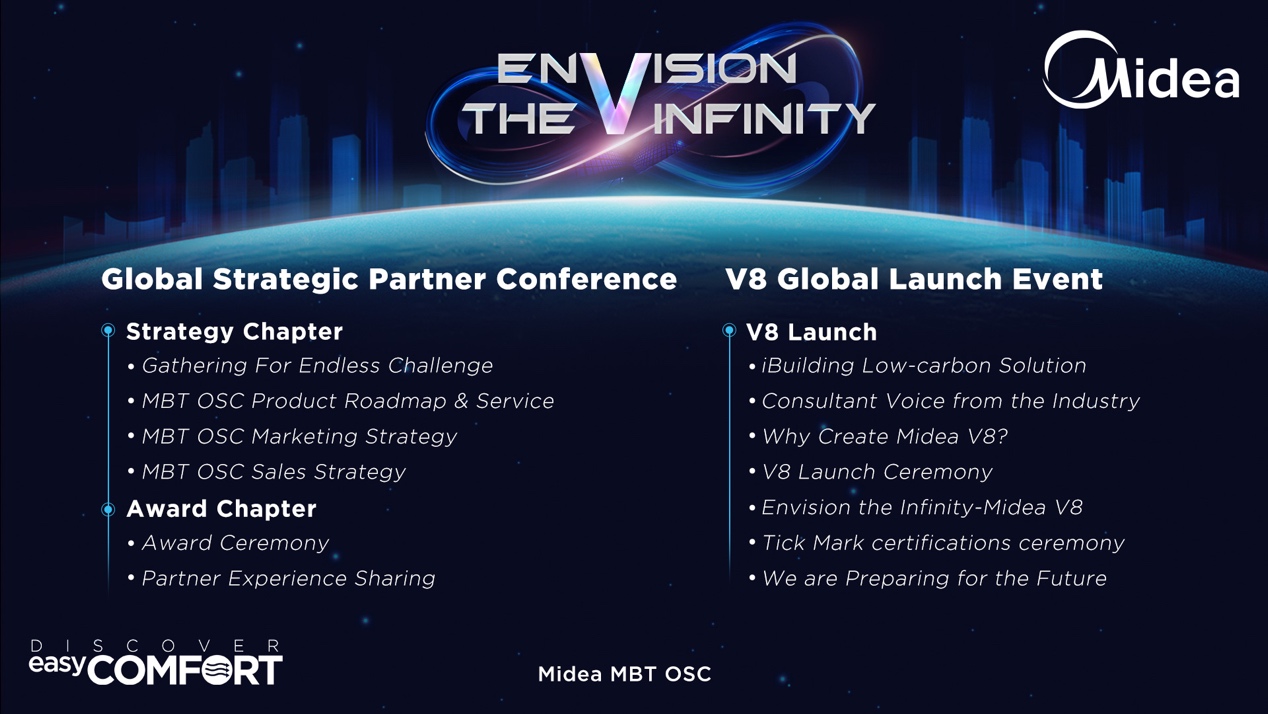 ENVISION THE INFINITY

Midea

Global Strategic Partner Conference

Strategy Chapter
• Gathering For Endless Challenge
• MBT OSC Product Roadmap & Service
• MBT OSC Marketing Strategy
• MBT OSC Sales Strategy

Award Chapter
• Award Ceremony
• Partner Experience Sharing

V8 Global Launch Event

V8 Launch
• iBuilding Low-carbon Solution
• Consultant Voice from the Industry
• Why Create Midea V8?
• V8 Launch Ceremony
• Envision the Infinity-Midea V8
• Tick Mark certifications ceremony
• We are Preparing for the Future

DISCOVER easy COMFORT

Midea MBT OSC